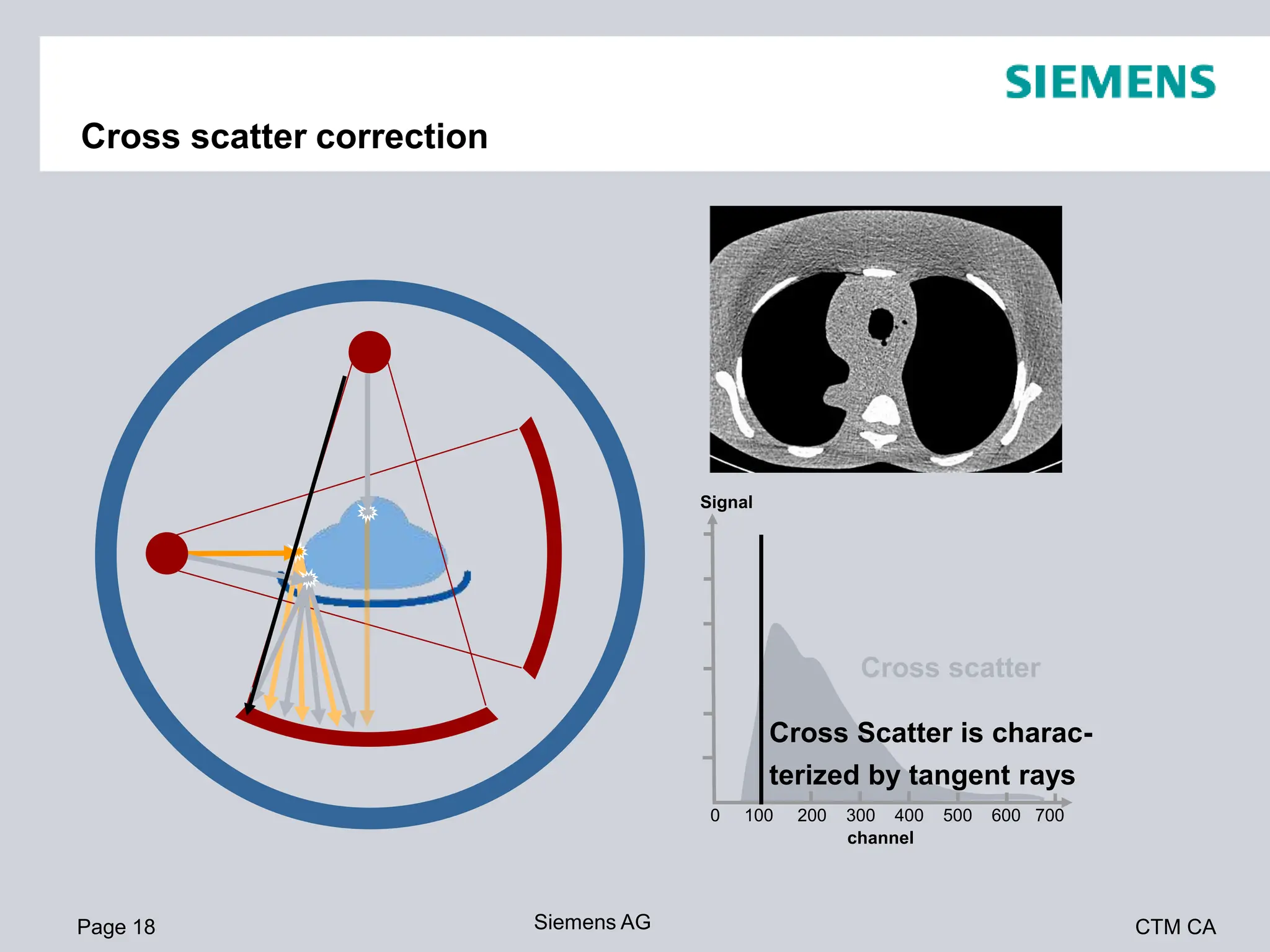 SIEMENS

Cross scatter correction

Signal

Cross scatter

Cross Scatter is characterized by tangent rays

0 100 200 300 400 500 600 700
channel

Page 18

Siemens AG

CTM CA